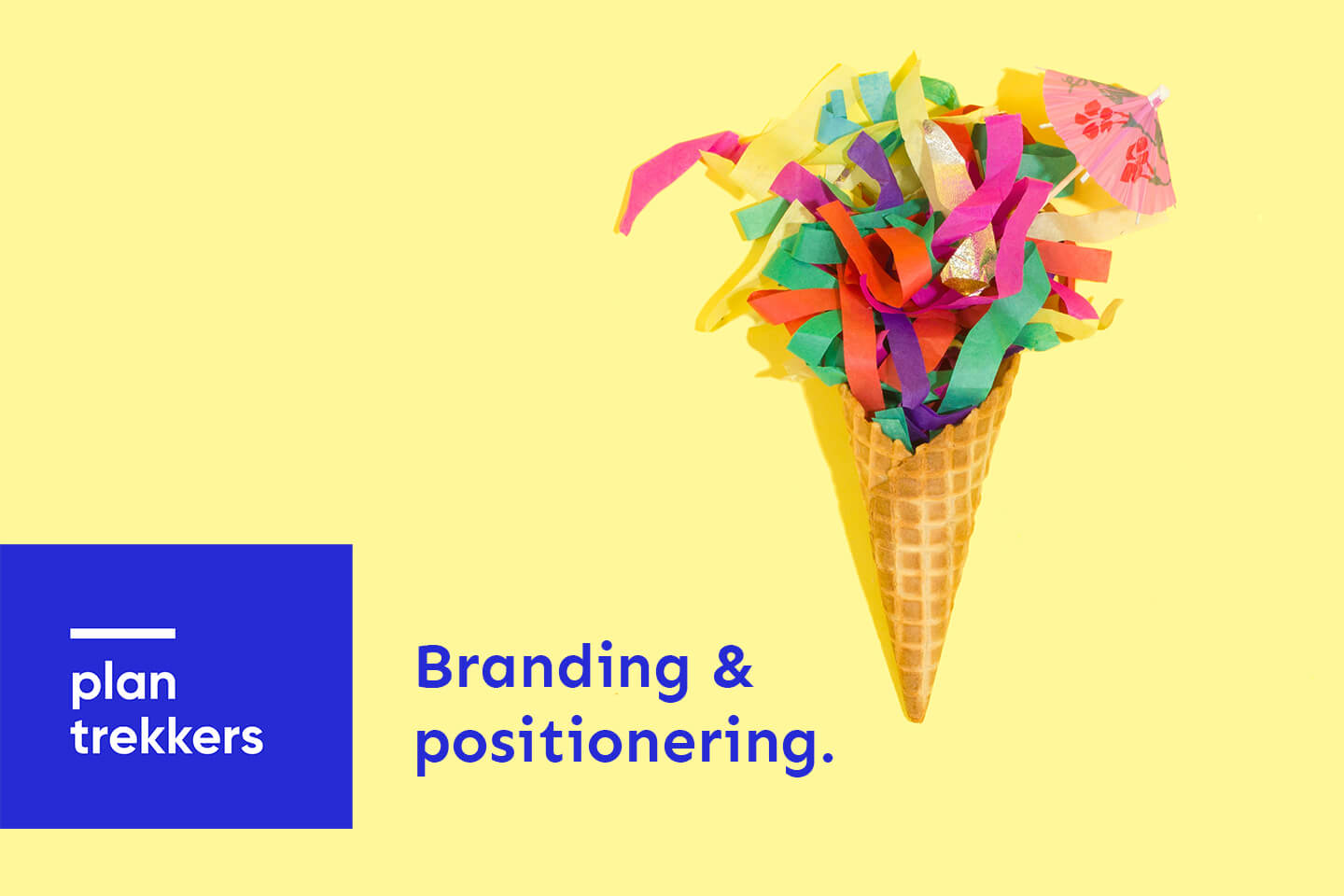 plan
trekkers

Branding &
positionering.